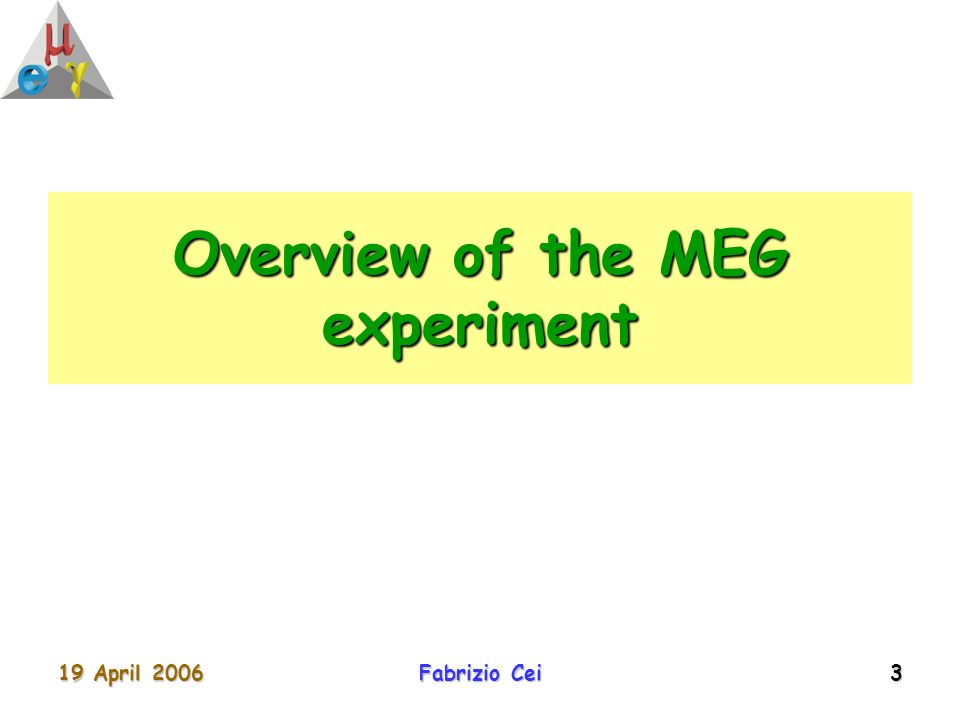 $\mu$ e $\gamma$

Overview of the MEG experiment

19 April 2006

Fabrizio Cei

3